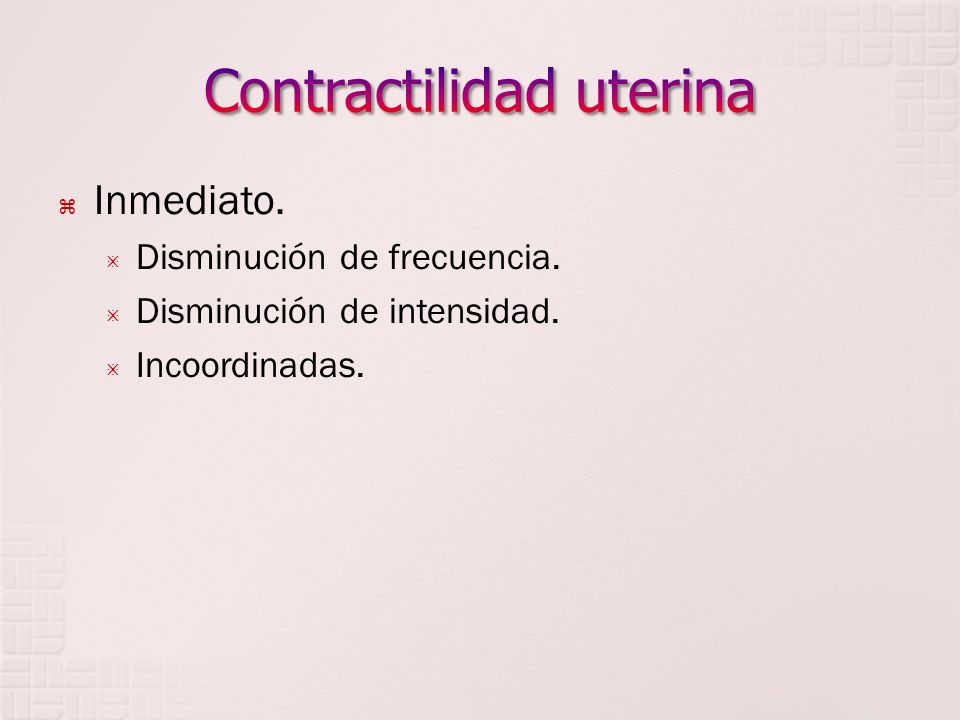 Contractilidad uterina

Inmediato.

Disminución de frecuencia.

Disminución de intensidad.

Incoordinadas.